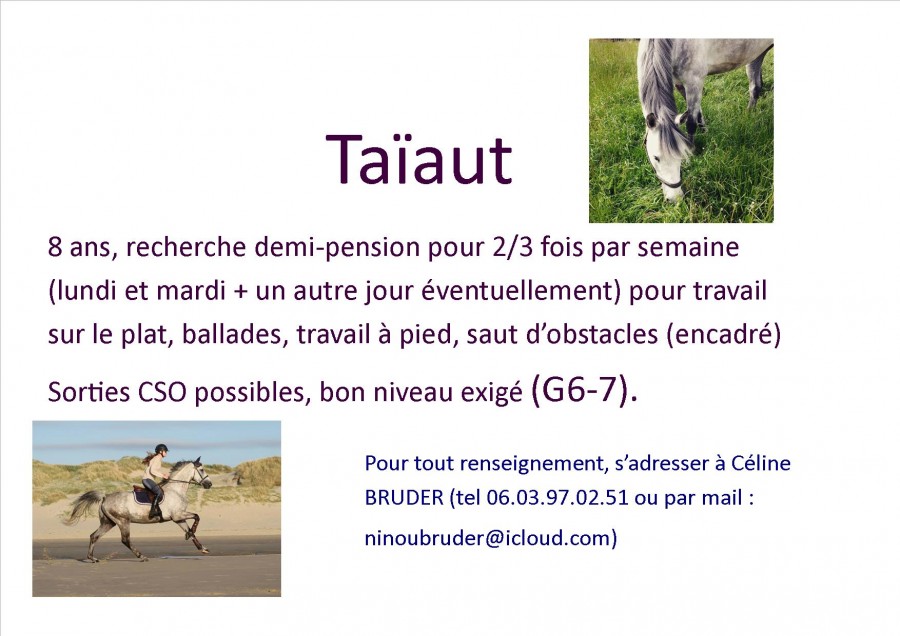 Taïaut

8 ans, recherche demi-pension pour 2/3 fois par semaine (lundi et mardi + un autre jour éventuellement) pour travail sur le plat, ballades, travail à pied, saut d'obstacles (encadré)

Sorties CSO possibles, bon niveau exigé (G6-7).

Pour tout renseignement, s'adresser à Céline BRUDER (tel 06.03.97.02.51 ou par mail : ninoubruder@icloud.com)